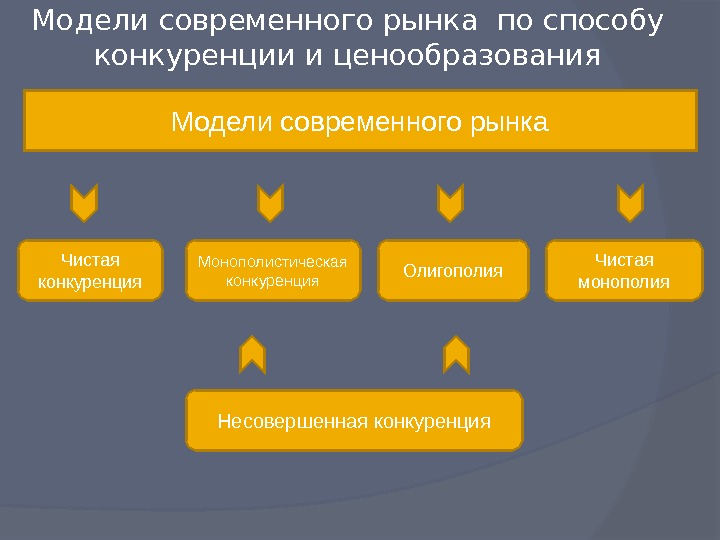 Модели современного рынка по способу конкуренции и ценообразования

Модели современного рынка

Чистая конкуренция

Монополистическая конкуренция

Олигополия

Чистая монополия

Несовершенная конкуренция